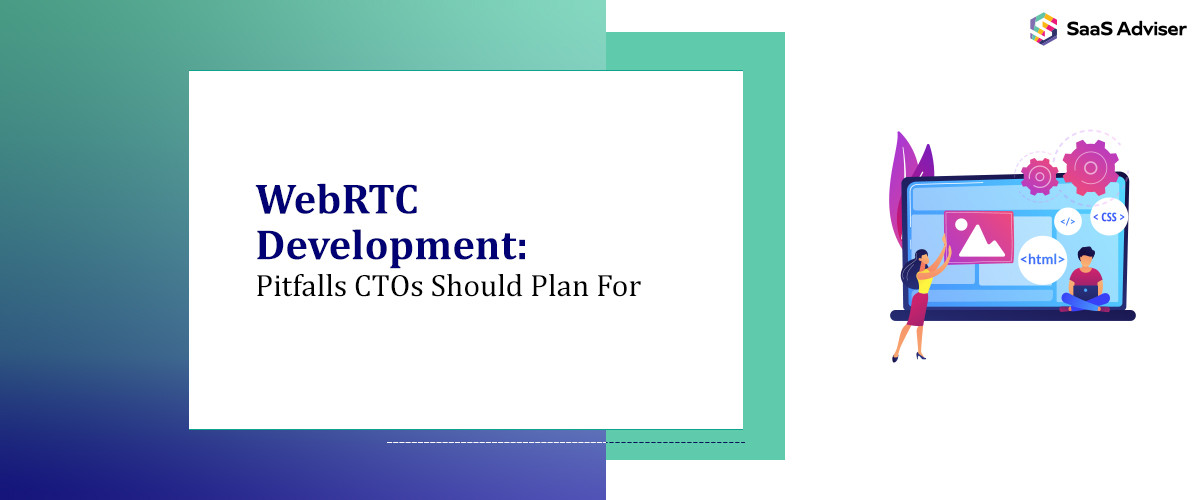 SaaS Adviser

WebRTC Development:
Pitfalls CTOs Should Plan For

</>
< CSS >
<html>